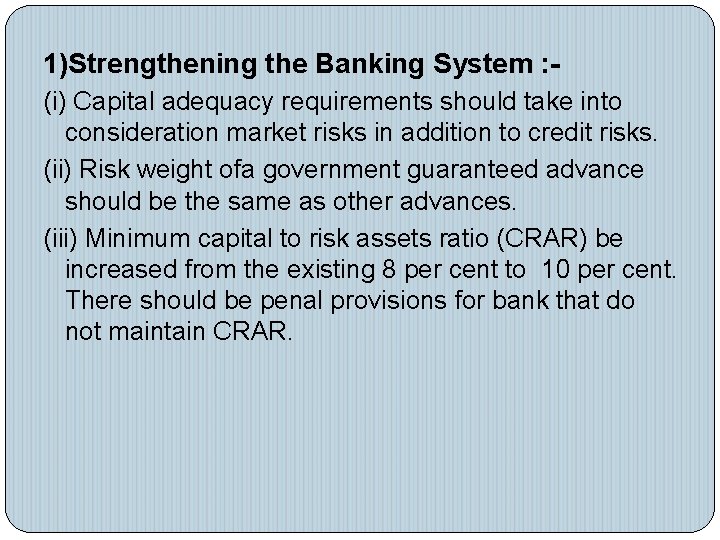 1)Strengthening the Banking System :-

(i) Capital adequacy requirements should take into consideration market risks in addition to credit risks.

(ii) Risk weight ofa government guaranteed advance should be the same as other advances.

(iii) Minimum capital to risk assets ratio (CRAR) be increased from the existing 8 per cent to 10 per cent. There should be penal provisions for bank that do not maintain CRAR.